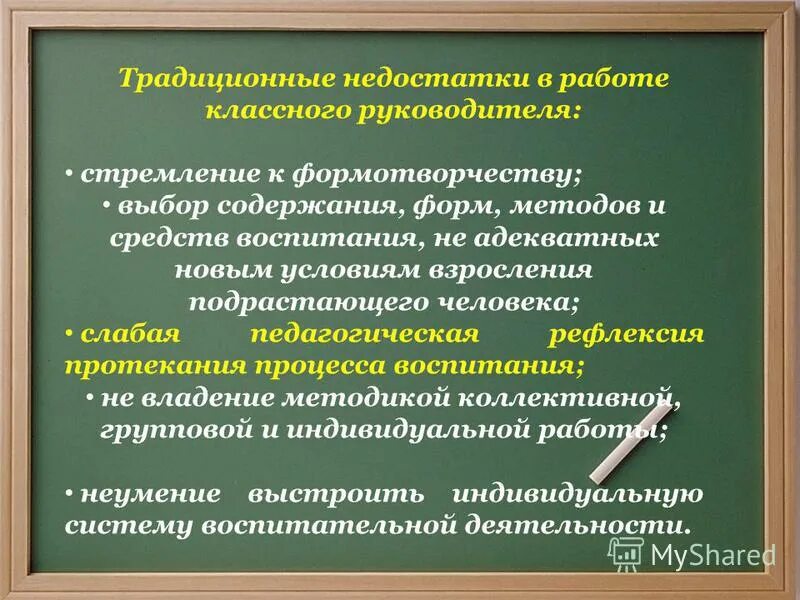 Традиционные недостатки в работе классного руководителя:

• стремление к формотворчеству;

• выбор содержания, форм, методов и средств воспитания, не адекватных новым условиям взросления подрастающего человека;

• слабая педагогическая рефлексия протекания процесса воспитания;

• не владение методикой коллективной, групповой и индивидуальной работы;

• неумение выстроить индивидуальную систему воспитательной деятельности.

MyShared